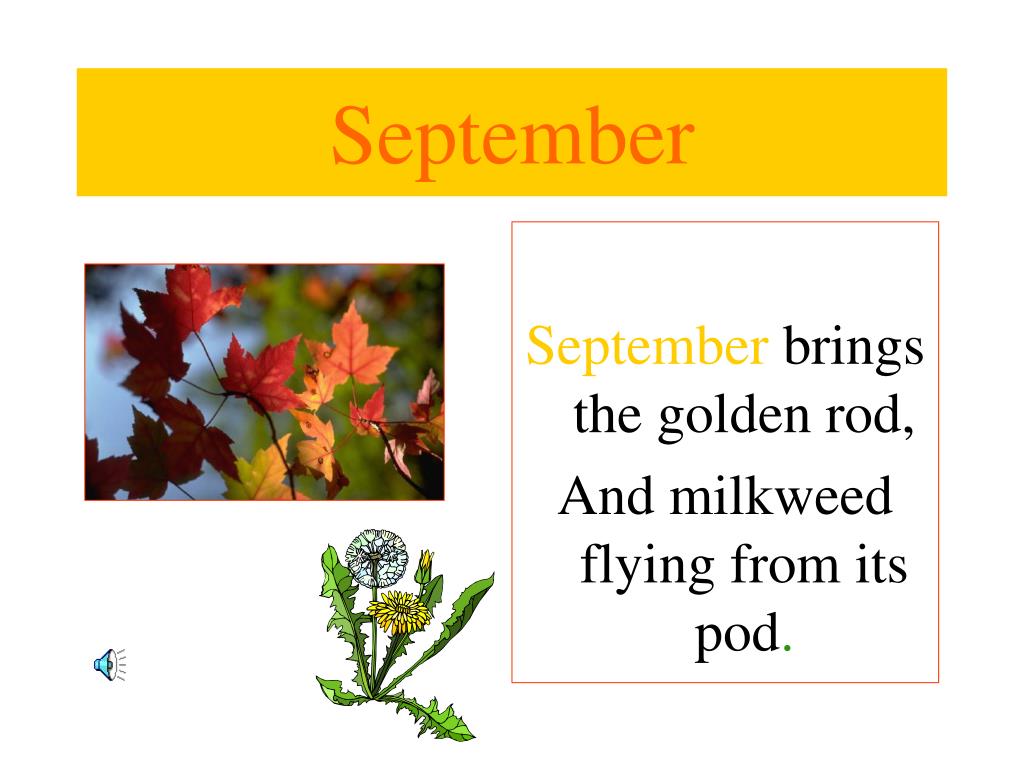 September

September brings the golden rod,

And milkweed flying from its pod.